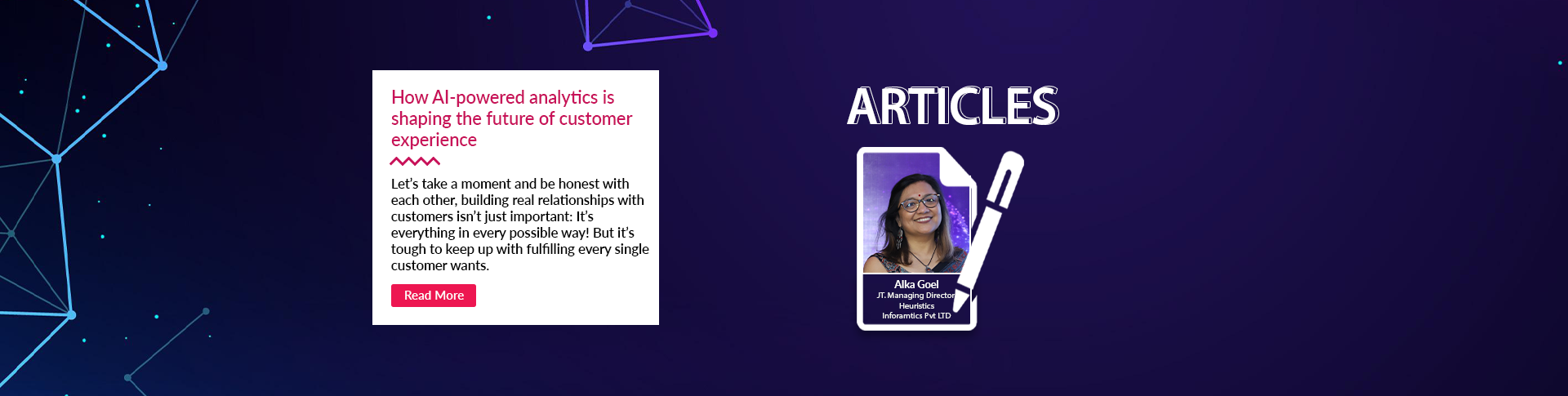 How AI-powered analytics is shaping the future of customer experience

Let's take a moment and be honest with each other, building real relationships with customers isn't just important: It's everything in every possible way! But it's tough to keep up with fulfilling every single customer wants.

Read More

ARTICLES

Alka Goel
JT. Managing Director
Heuristics
Inforamtics Pvt LTD